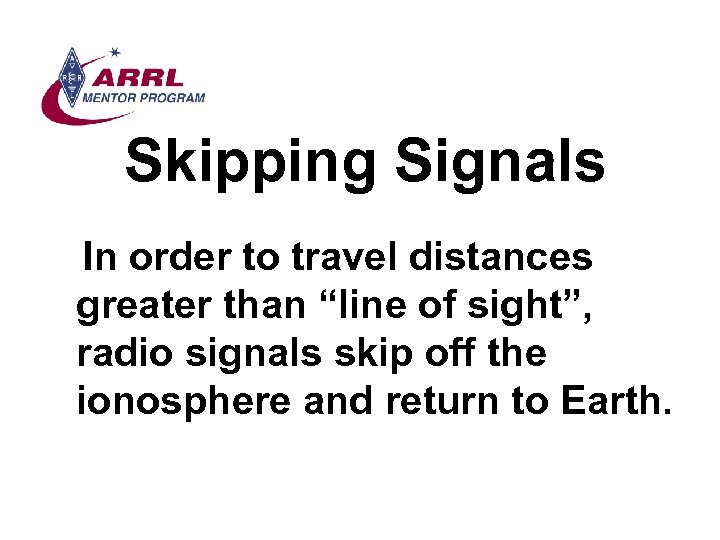 ARRL
MENTOR PROGRAM

Skipping Signals

In order to travel distances greater than “line of sight”, radio signals skip off the ionosphere and return to Earth.